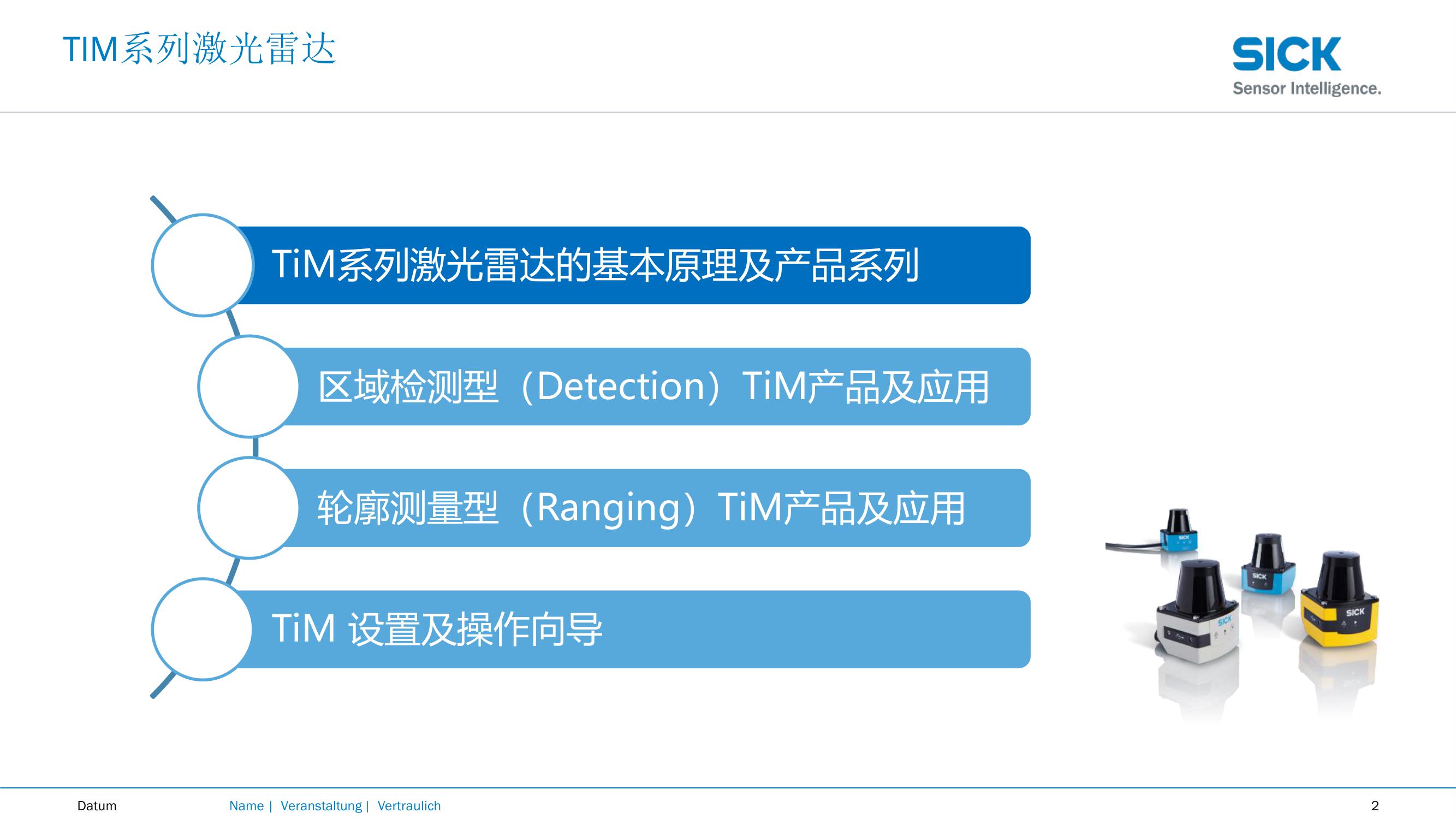 TIM系列激光雷达

SICK
Sensor Intelligence.

TiM系列激光雷达的基本原理及产品系列

区域检测型（Detection）TiM产品及应用

轮廓测量型（Ranging）TiM产品及应用

TiM 设置及操作向导

SICK

SICK

SICK

SICK

Datum

Name | Veranstaltung | Vertraulich

2